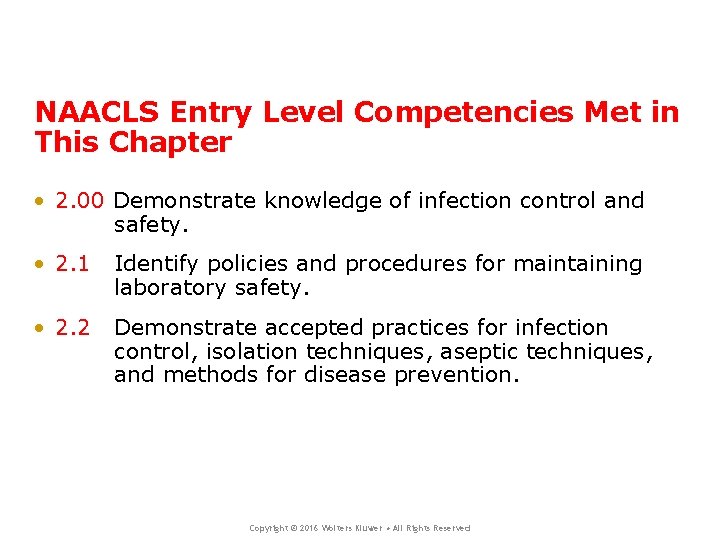 NAACLS Entry Level Competencies Met in This Chapter

• 2.00 Demonstrate knowledge of infection control and safety.

• 2.1 Identify policies and procedures for maintaining laboratory safety.

• 2.2 Demonstrate accepted practices for infection control, isolation techniques, aseptic techniques, and methods for disease prevention.

Copyright © 2016 Wolters Kluwer • All Rights Reserved